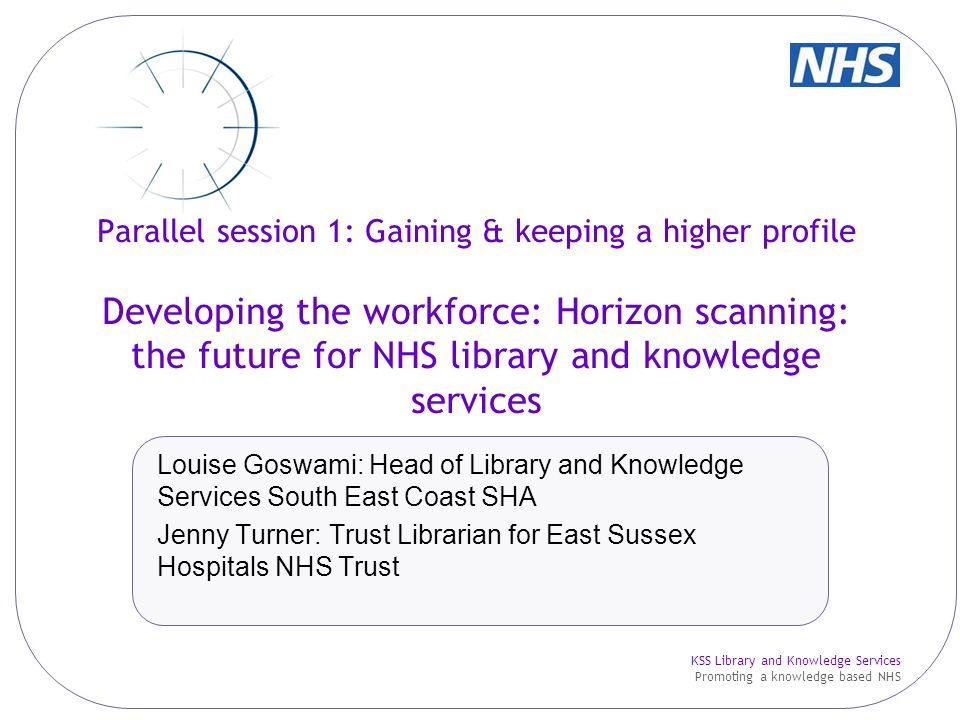 NHS

Parallel session 1: Gaining & keeping a higher profile

Developing the workforce: Horizon scanning: the future for NHS library and knowledge services

Louise Goswami: Head of Library and Knowledge Services South East Coast SHA

Jenny Turner: Trust Librarian for East Sussex Hospitals NHS Trust

KSS Library and Knowledge Services
Promoting a knowledge based NHS